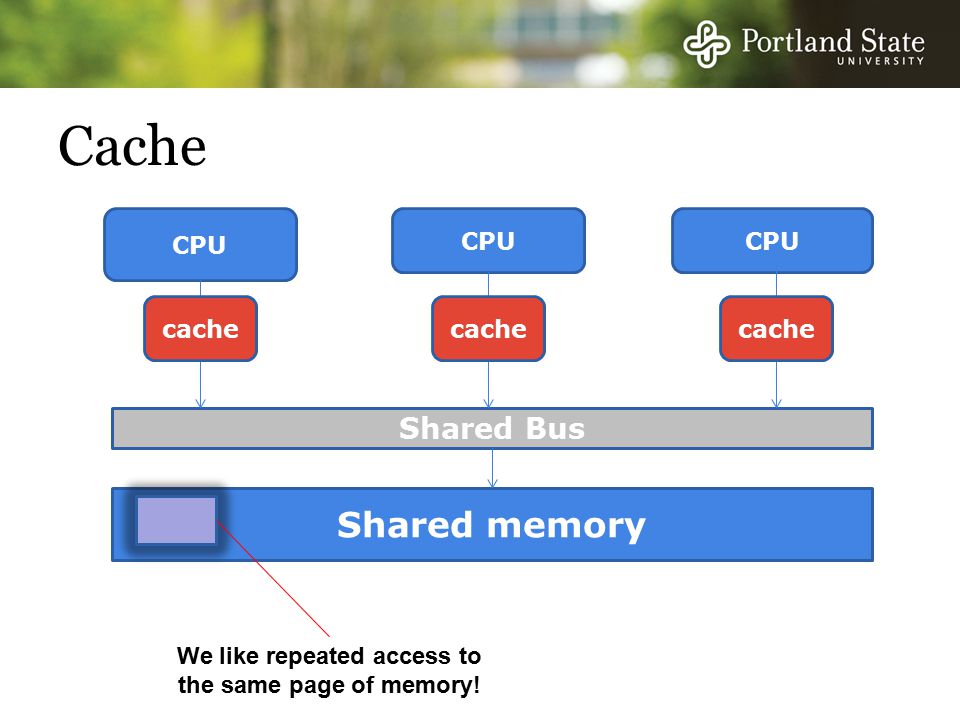 Portland State
UNIVERSITY

Cache

CPU

CPU

CPU

cache

cache

cache

Shared Bus

Shared memory

We like repeated access to the same page of memory!